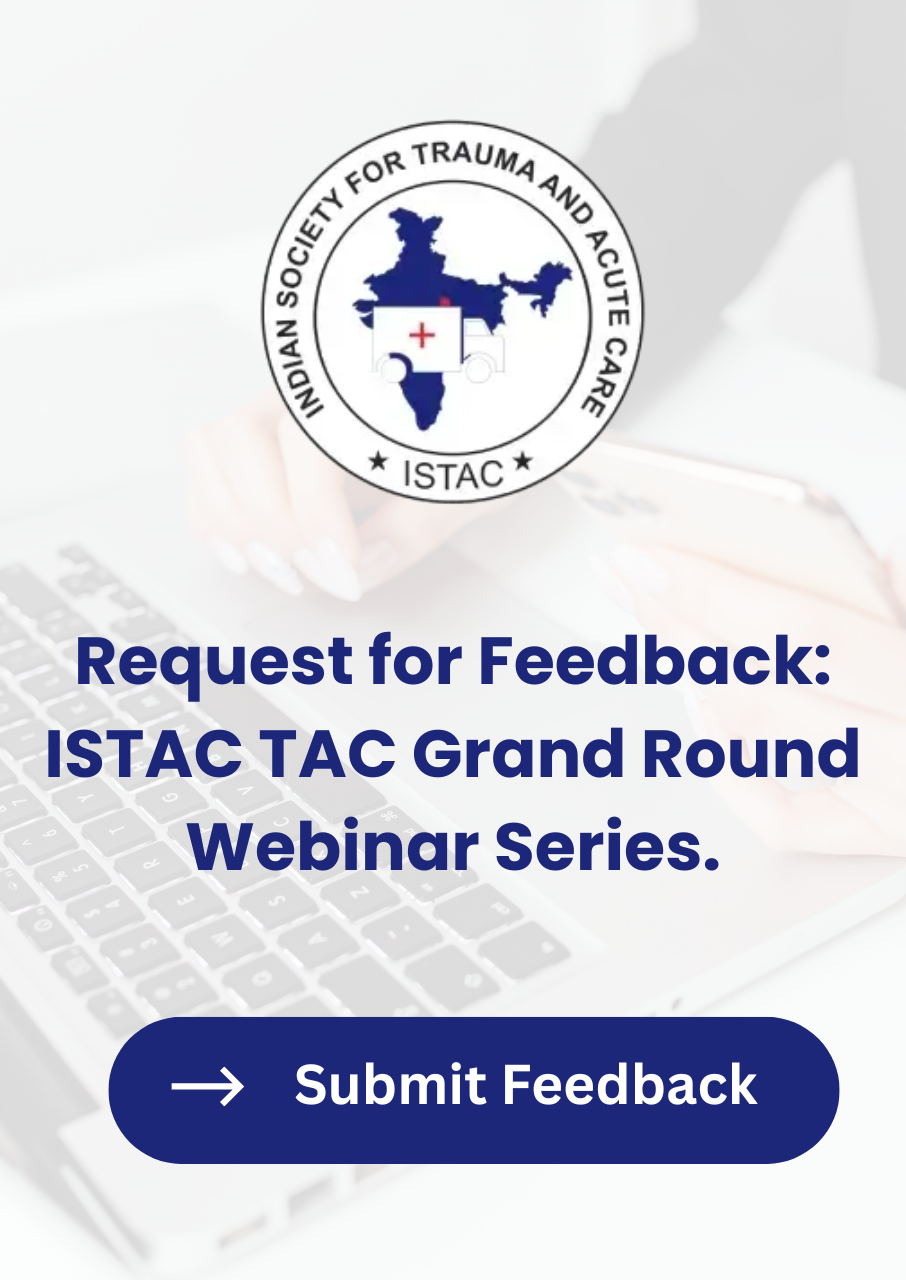 INDIAN SOCIETY FOR TRAUMA AND ACUTE CARE
★ ISTAC ★

Request for Feedback: ISTAC TAC Grand Round Webinar Series.

Submit Feedback